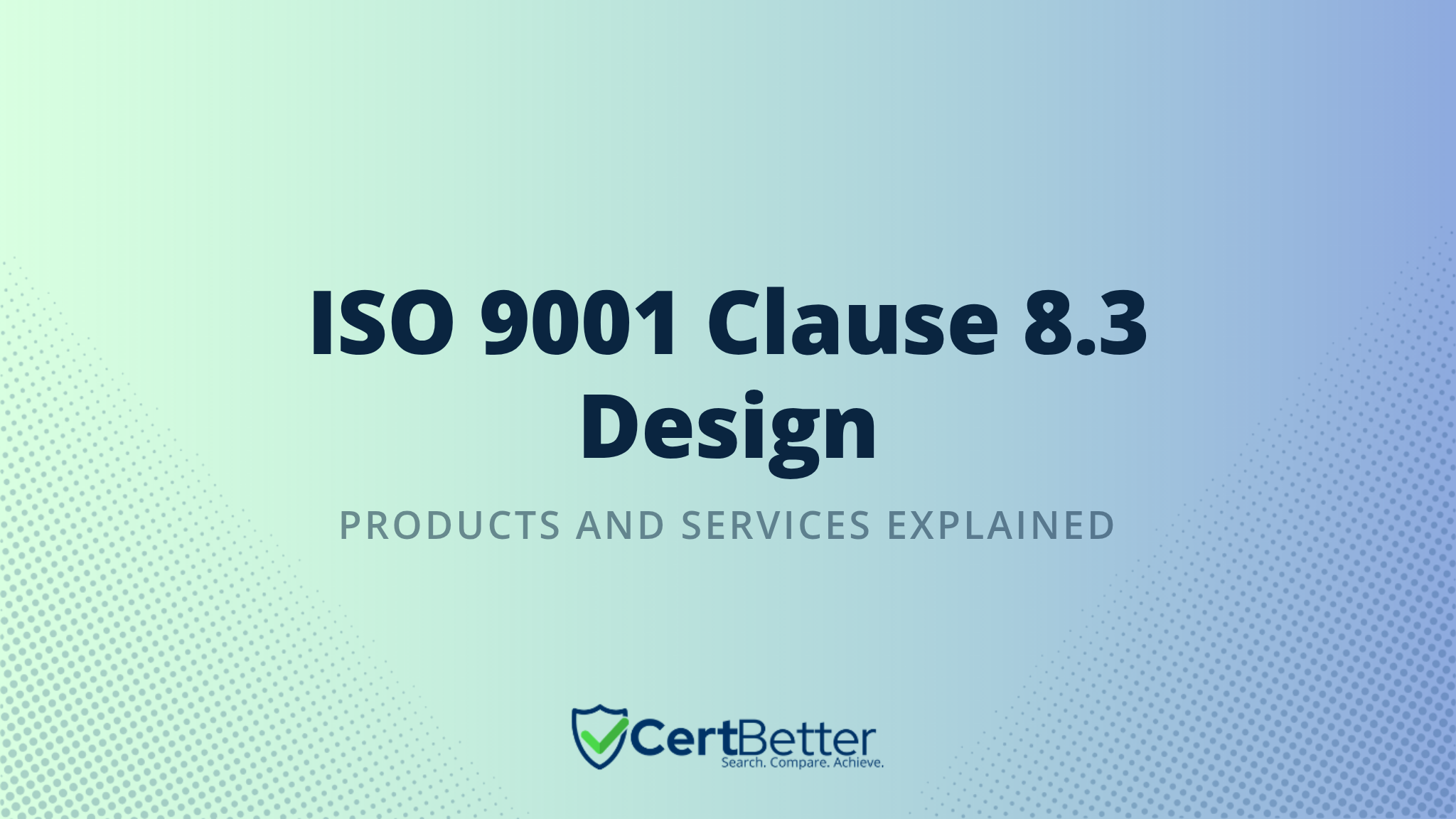 ISO 9001 Clause 8.3 Design

PRODUCTS AND SERVICES EXPLAINED

CertBetter
Search. Compare. Achieve.